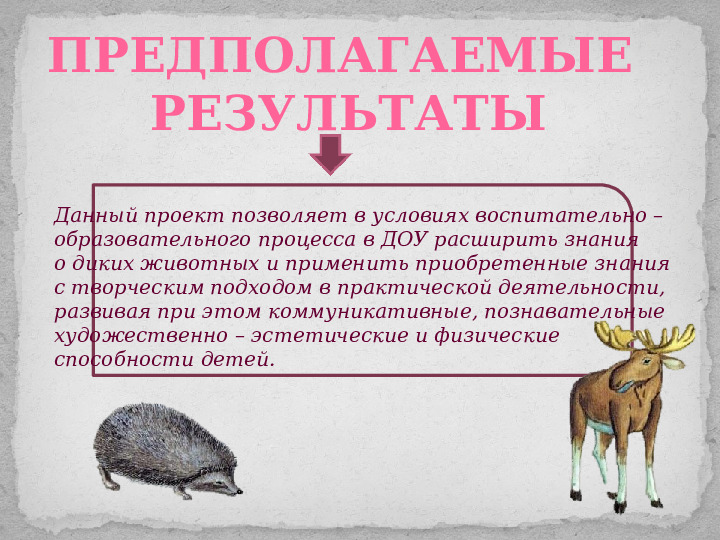 ПРЕДПОЛАГАЕМЫЕ РЕЗУЛЬТАТЫ

Данный проект позволяет в условиях воспитательно – образовательного процесса в ДОУ расширить знания о диких животных и применить приобретенные знания с творческим подходом в практической деятельности, развивая при этом коммуникативные, познавательные художественно – эстетические и физические способности детей.